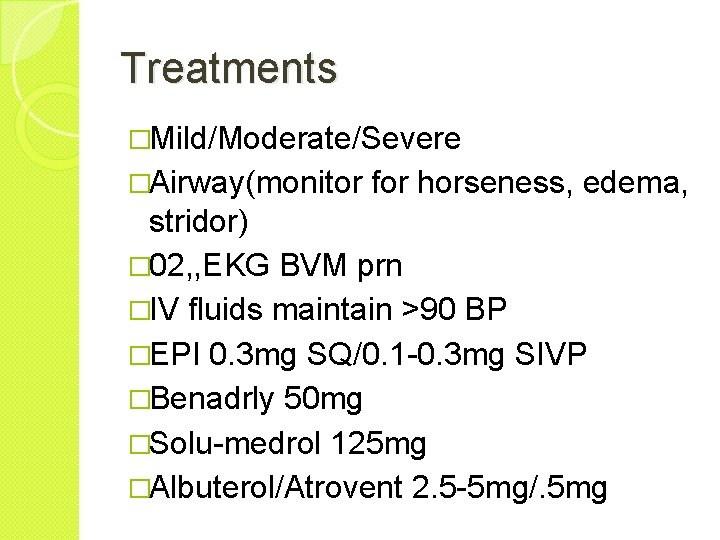 Treatments

□Mild/Moderate/Severe

□Airway(monitor for horseness, edema, stridor)

□02,,EKG BVM prn

□IV fluids maintain >90 BP

□EPI 0.3mg SQ/0.1-0.3mg SIVP

□Benadrly 50mg

□Solu-medrol 125mg

□Albuterol/Atrovent 2.5-5mg/.5mg